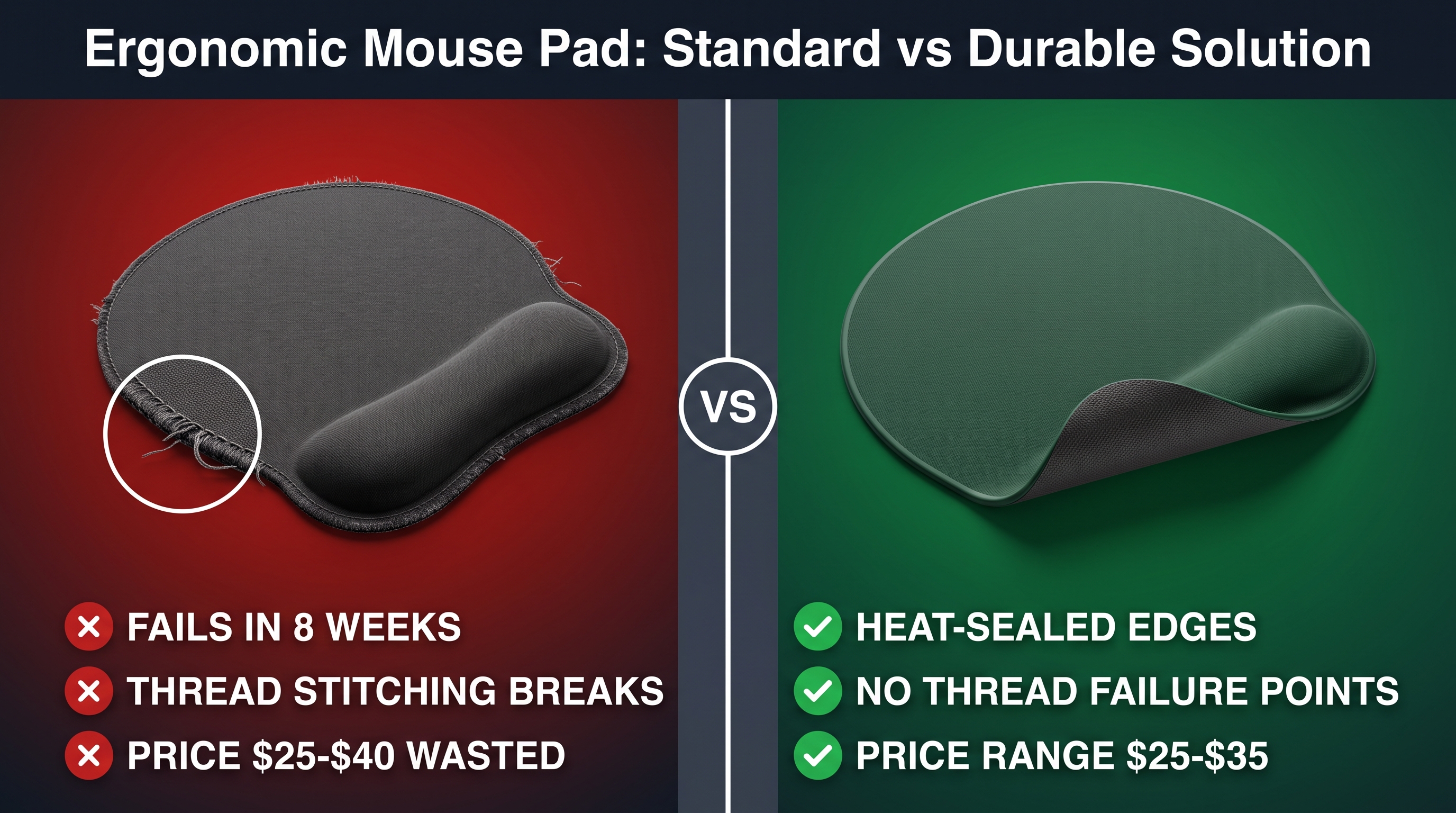 Ergonomic Mouse Pad: Standard vs Durable Solution

VS

FAILS IN 8 WEEKS
THREAD STITCHING BREAKS
PRICE \$25-\$40 WASTED

HEAT-SEALED EDGES
NO THREAD FAILURE POINTS
PRICE RANGE \$25-\$35